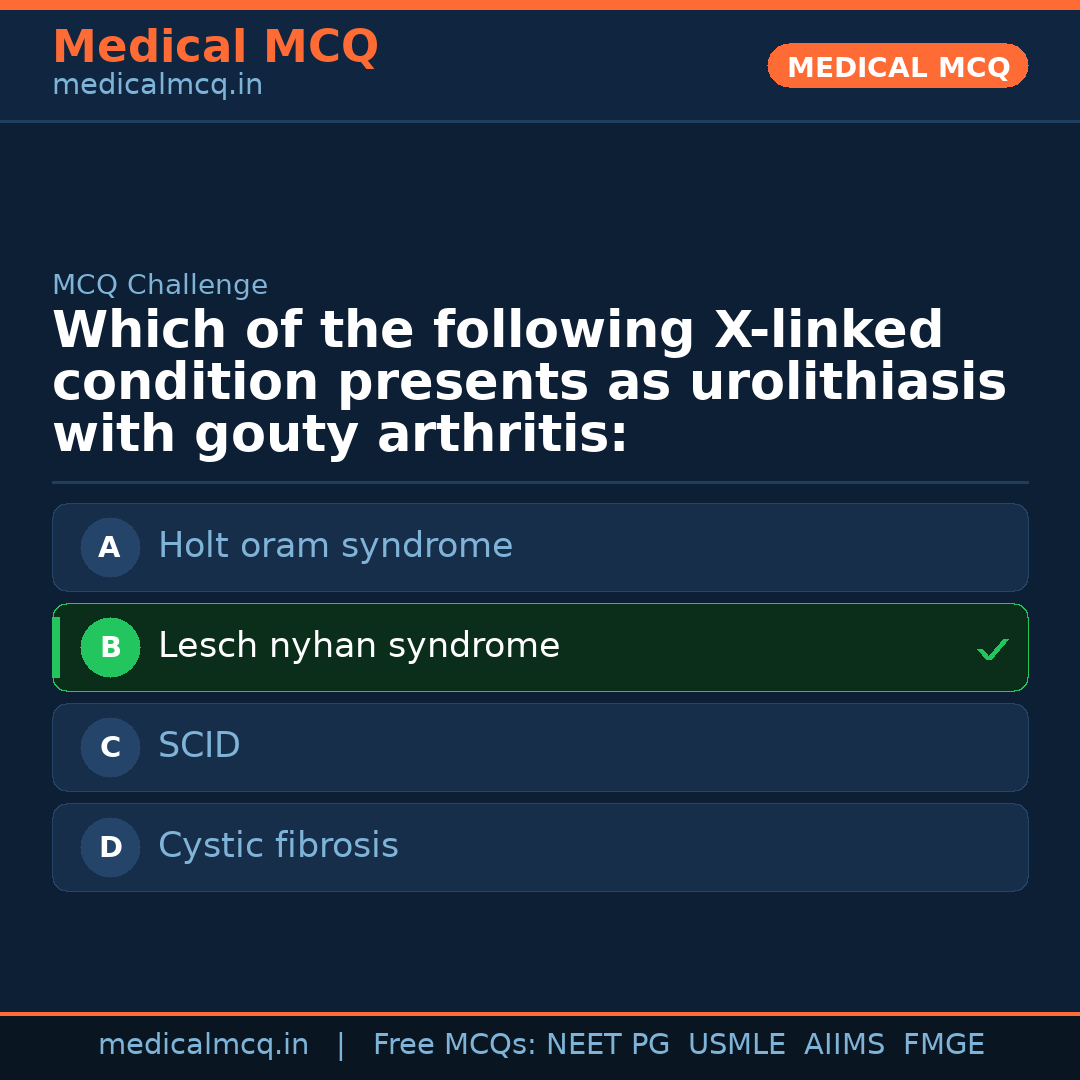 Medical MCQ
medicalmcq.in

MEDICAL MCQ

MCQ Challenge

Which of the following X-linked condition presents as urolithiasis with gouty arthritis:

A Holt oram syndrome

B Lesch nyhan syndrome ✓

C SCID

D Cystic fibrosis

medicalmcq.in | Free MCQs: NEET PG USMLE AIIMS FMGE